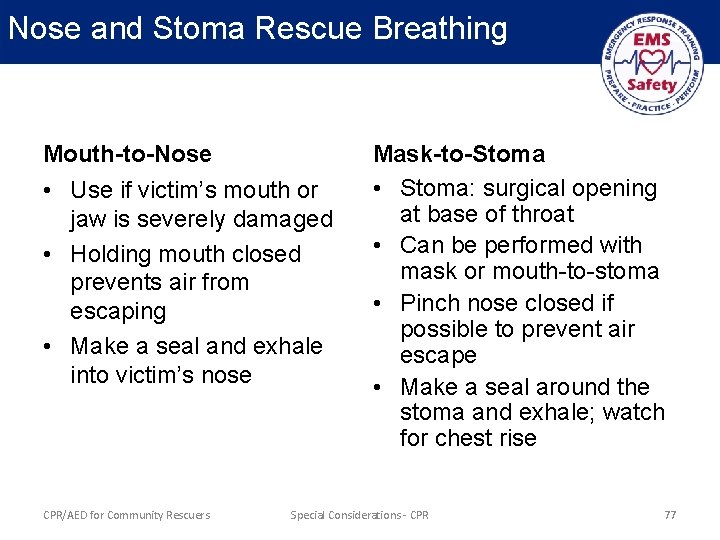 Nose and Stoma Rescue Breathing

EMERGENCY RESPONSE TRAINING
EMS
Safety
PREPARE · PRACTICE · PERFORM

Mouth-to-Nose
• Use if victim's mouth or jaw is severely damaged
• Holding mouth closed prevents air from escaping
• Make a seal and exhale into victim's nose

Mask-to-Stoma
• Stoma: surgical opening at base of throat
• Can be performed with mask or mouth-to-stoma
• Pinch nose closed if possible to prevent air escape
• Make a seal around the stoma and exhale; watch for chest rise

CPR/AED for Community Rescuers
Special Considerations - CPR
77